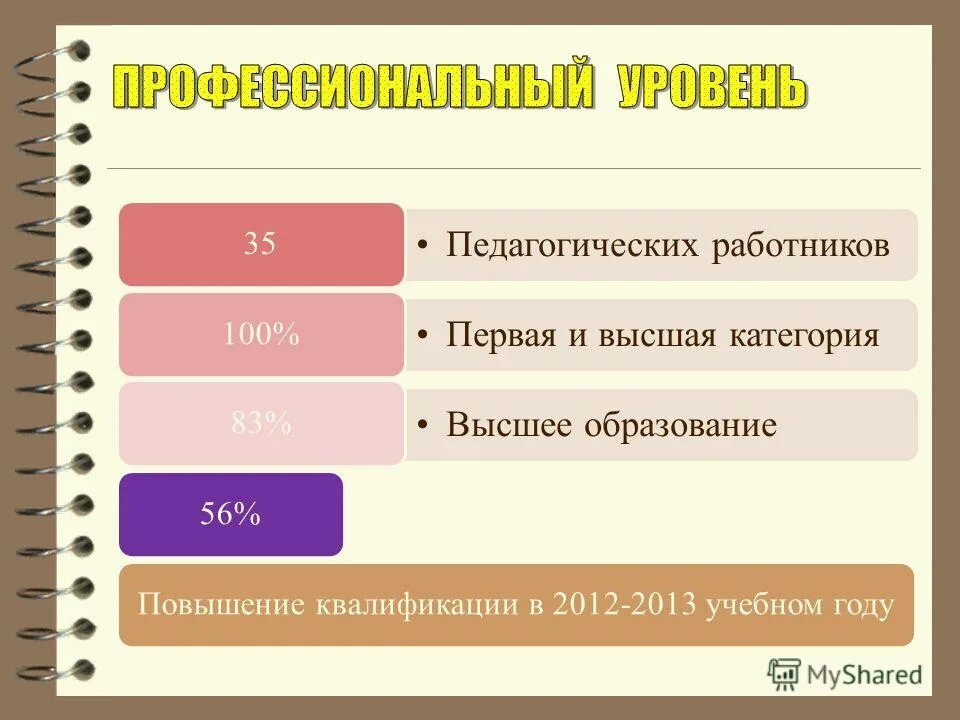 ПРОФЕССИОНАЛЬНЫЙ УРОВЕНЬ

35

• Педагогических работников

100%

• Первая и высшая категория

83%

• Высшее образование

56%

Повышение квалификации в 2012-2013 учебном году

MyShared